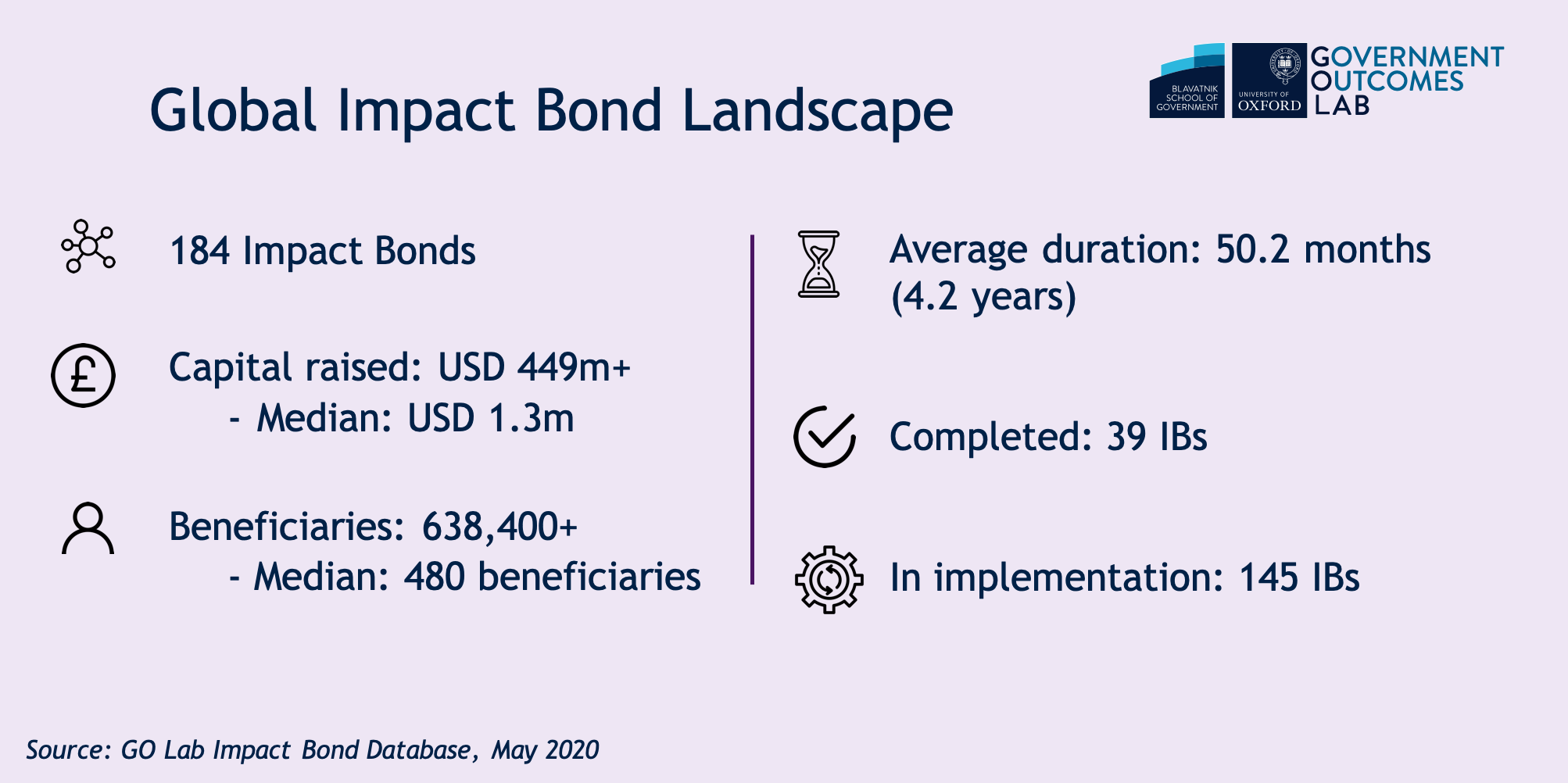 Global Impact Bond Landscape

BLAVATNIK SCHOOL OF GOVERNMENT

UNIVERSITY OF OXFORD

GOVERNMENT OUTCOMES LAB

184 Impact Bonds

Capital raised: USD 449m+
- Median: USD 1.3m

Beneficiaries: 638,400+
- Median: 480 beneficiaries

Average duration: 50.2 months (4.2 years)

Completed: 39 IBs

In implementation: 145 IBs

Source: GO Lab Impact Bond Database, May 2020